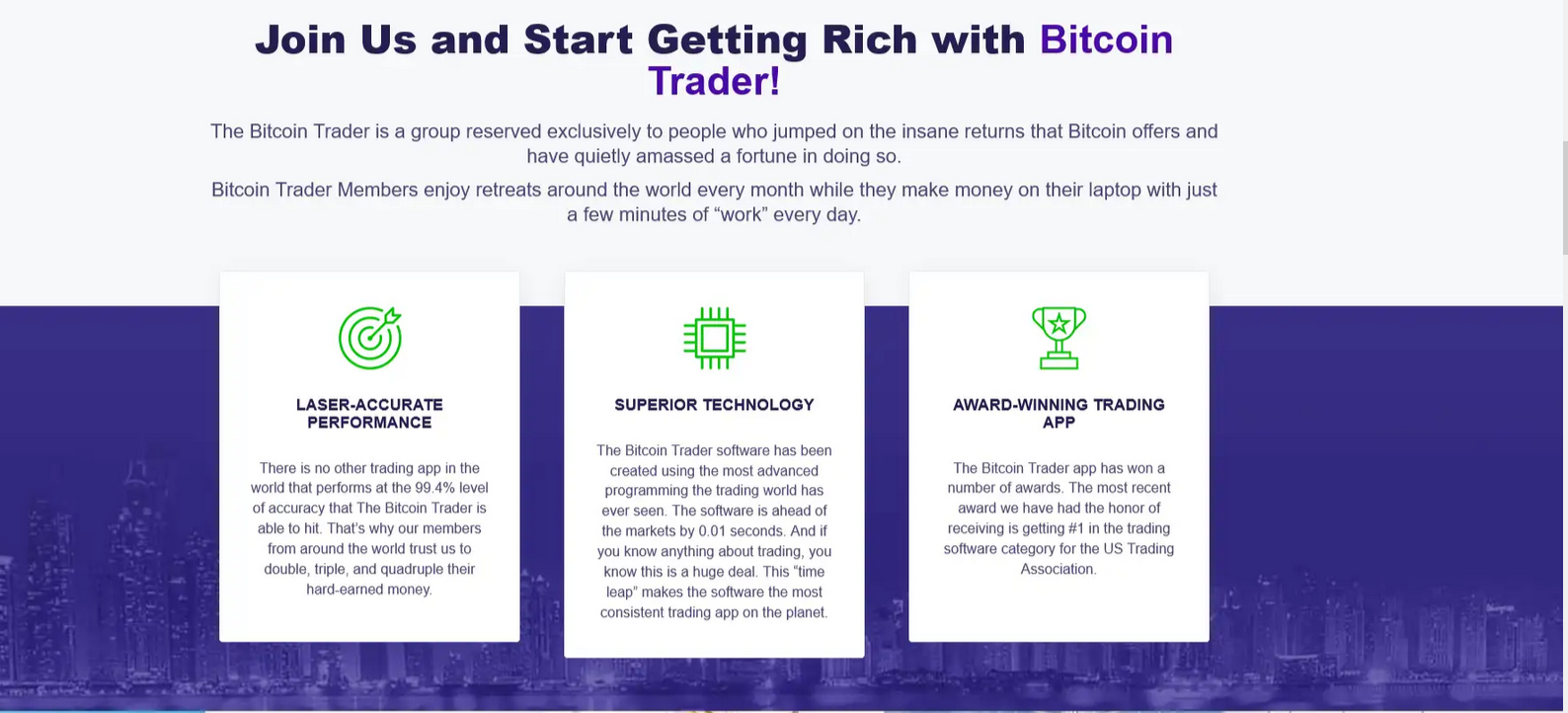 Join Us and Start Getting Rich with Bitcoin Trader!

The Bitcoin Trader is a group reserved exclusively to people who jumped on the insane returns that Bitcoin offers and have quietly amassed a fortune in doing so.

Bitcoin Trader Members enjoy retreats around the world every month while they make money on their laptop with just a few minutes of “work” every day.

LASER-ACCURATE PERFORMANCE

There is no other trading app in the world that performs at the 99.4% level of accuracy that The Bitcoin Trader is able to hit. That's why our members from around the world trust us to double, triple, and quadruple their hard-earned money.

SUPERIOR TECHNOLOGY

The Bitcoin Trader software has been created using the most advanced programming the trading world has ever seen. The software is ahead of the markets by 0.01 seconds. And if you know anything about trading, you know this is a huge deal. This “time leap” makes the software the most consistent trading app on the planet.

AWARD-WINNING TRADING APP

The Bitcoin Trader app has won a number of awards. The most recent award we have had the honor of receiving is getting #1 in the trading software category for the US Trading Association.